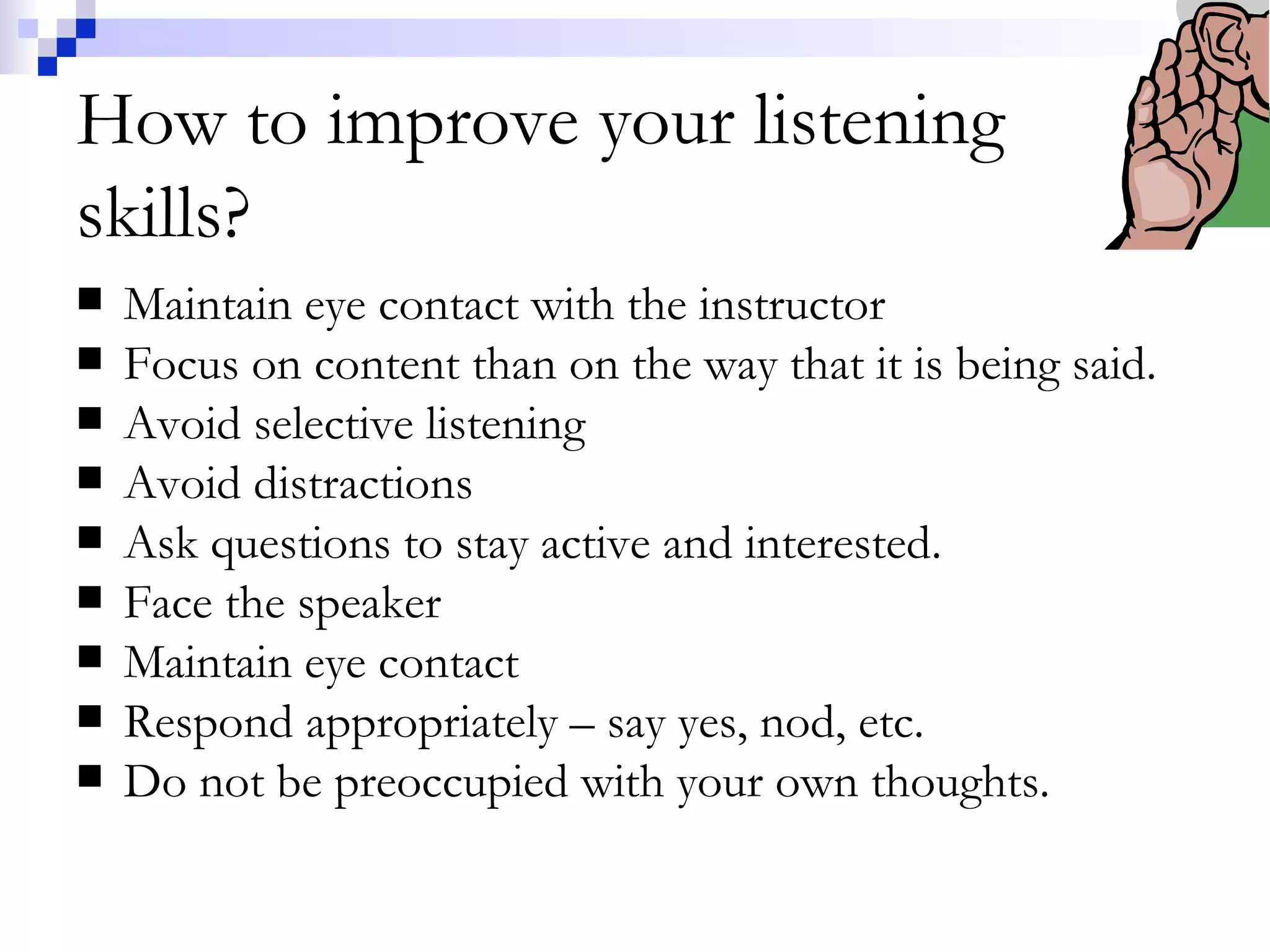 How to improve your listening skills?

■ Maintain eye contact with the instructor
■ Focus on content than on the way that it is being said.
■ Avoid selective listening
■ Avoid distractions
■ Ask questions to stay active and interested.
■ Face the speaker
■ Maintain eye contact
■ Respond appropriately – say yes, nod, etc.
■ Do not be preoccupied with your own thoughts.